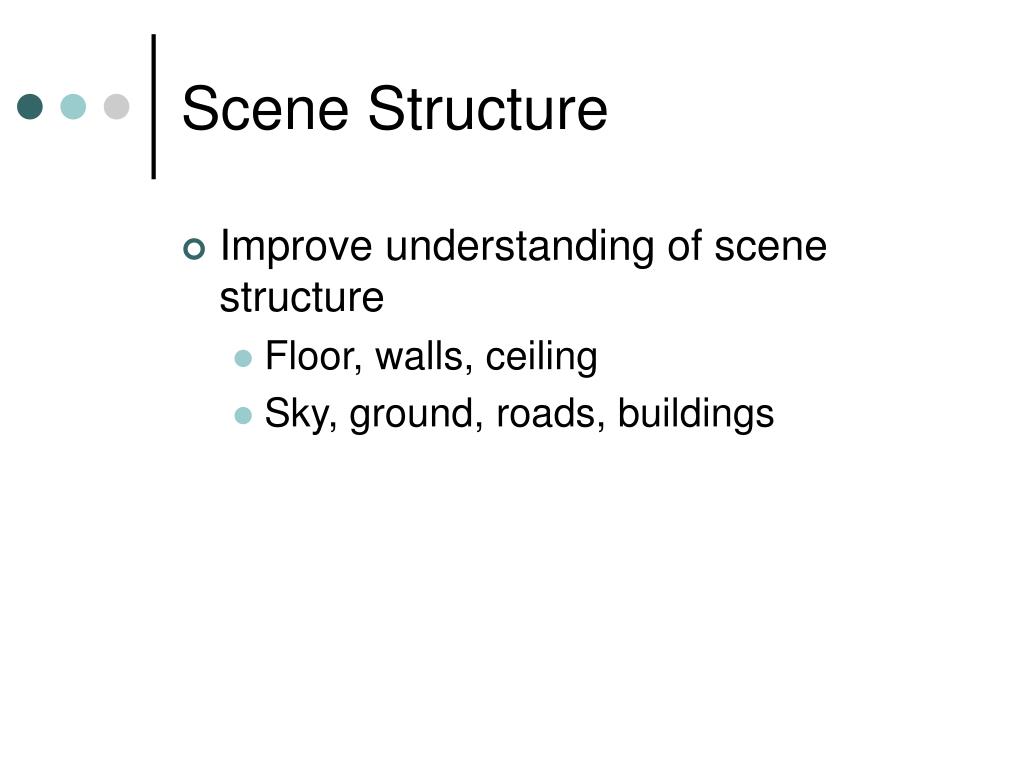 Scene Structure

Improve understanding of scene structure

Floor, walls, ceiling

Sky, ground, roads, buildings